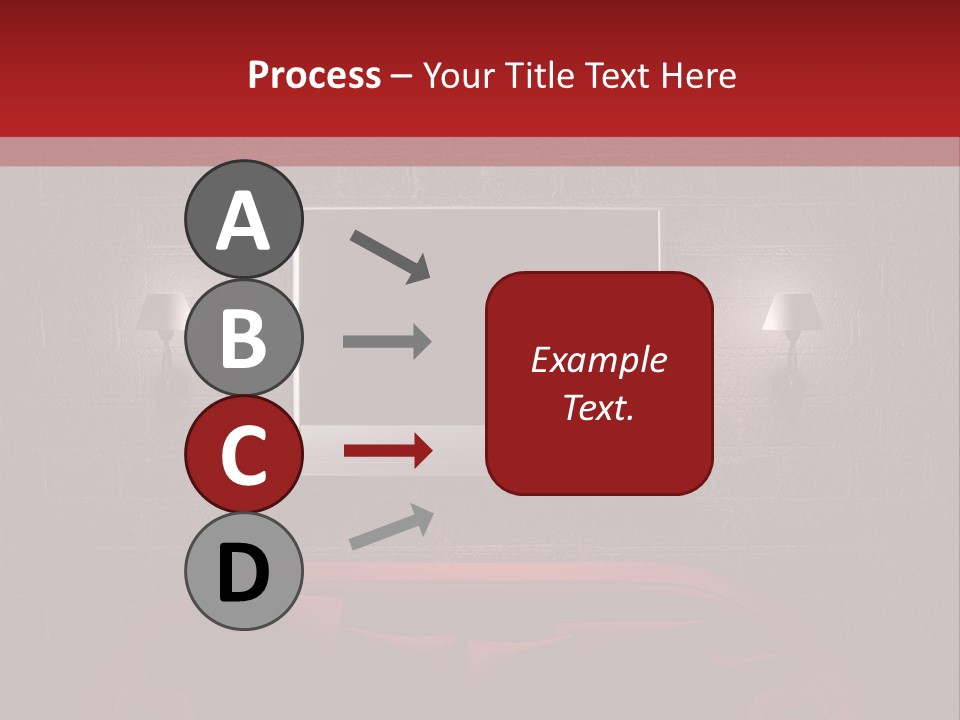 Process – Your Title Text Here

A

B

C

D

Example Text.